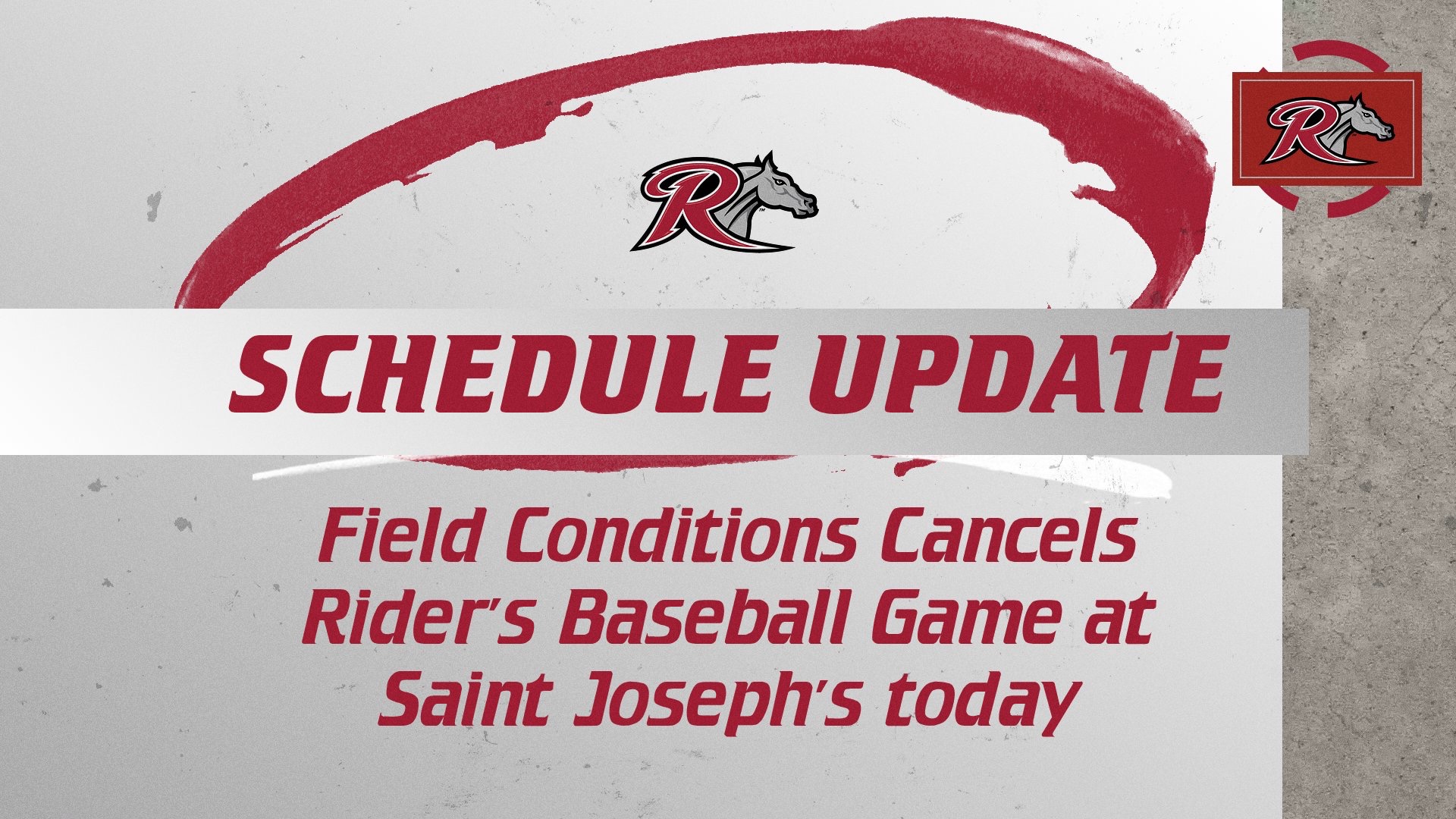 R

R

SCHEDULE UPDATE

Field Conditions Cancels Rider's Baseball Game at Saint Joseph's today